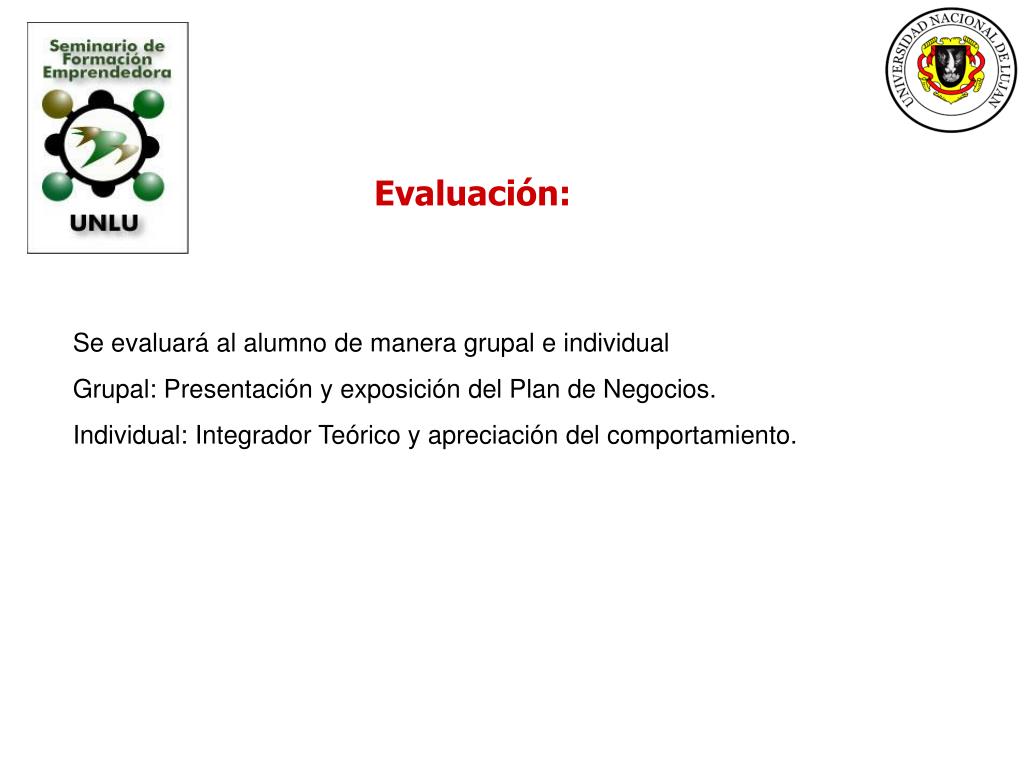 Seminario de Formación Emprendedora

UNLU

UNIVERSIDAD NACIONAL DE LUJAN

Evaluación:

Se evaluará al alumno de manera grupal e individual

Grupal: Presentación y exposición del Plan de Negocios.

Individual: Integrador Teórico y apreciación del comportamiento.